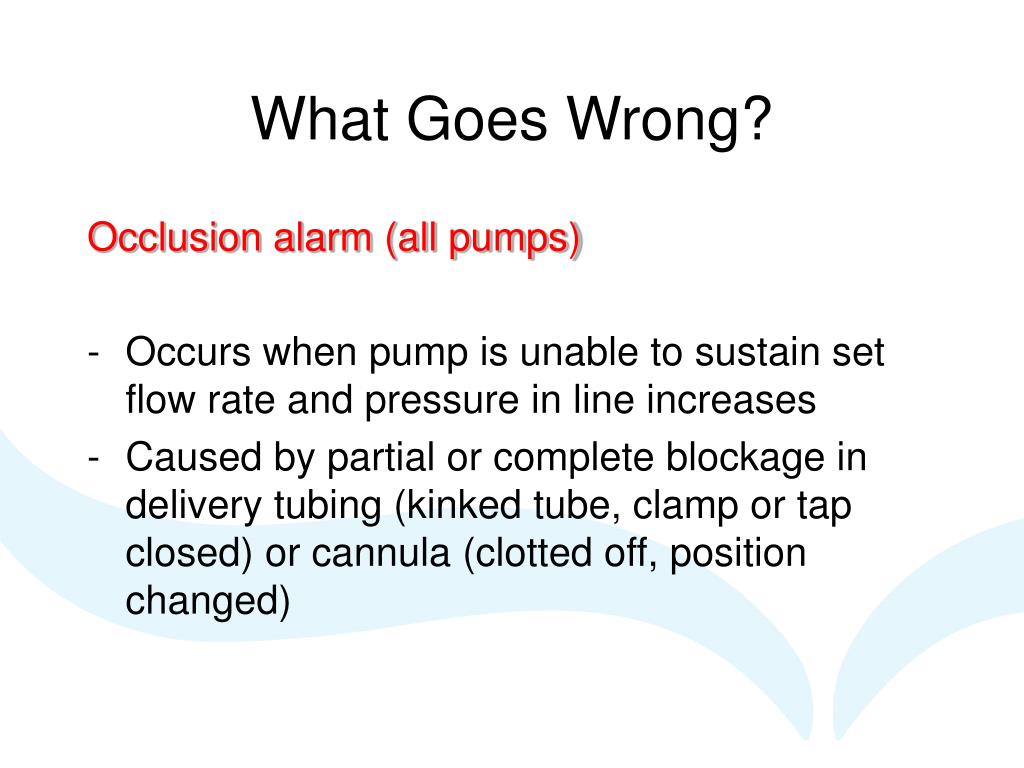 What Goes Wrong?

Occlusion alarm (all pumps)

- Occurs when pump is unable to sustain set flow rate and pressure in line increases
- Caused by partial or complete blockage in delivery tubing (kinked tube, clamp or tap closed) or cannula (clotted off, position changed)